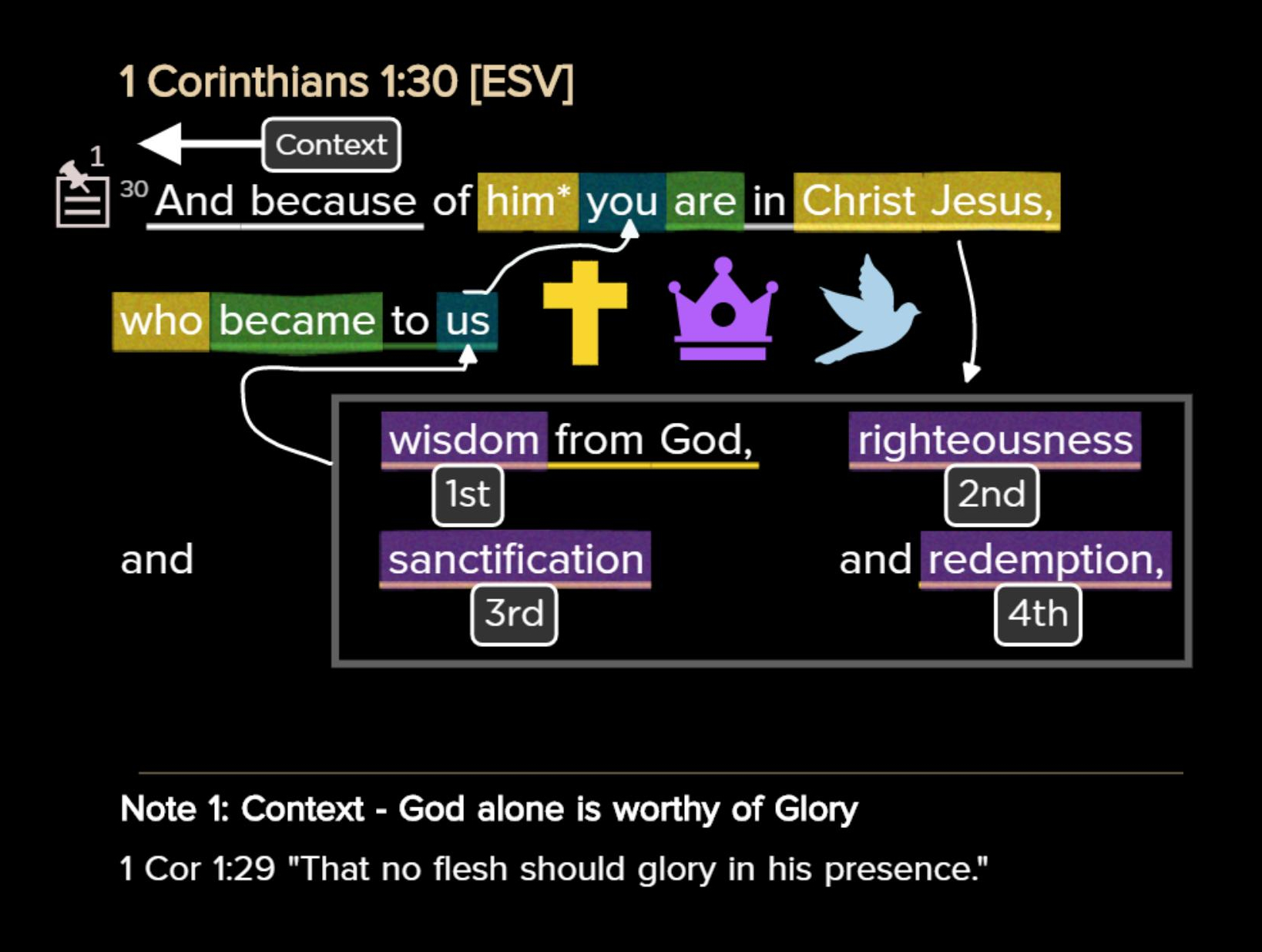 1 Corinthians 1:30 [ESV]

Context

1

30 And because of him* you are in Christ Jesus,

who became to us

wisdom from God,
1st

righteousness
2nd

and

sanctification
3rd

and redemption,
4th

Note 1: Context - God alone is worthy of Glory

1 Cor 1:29 "That no flesh should glory in his presence."